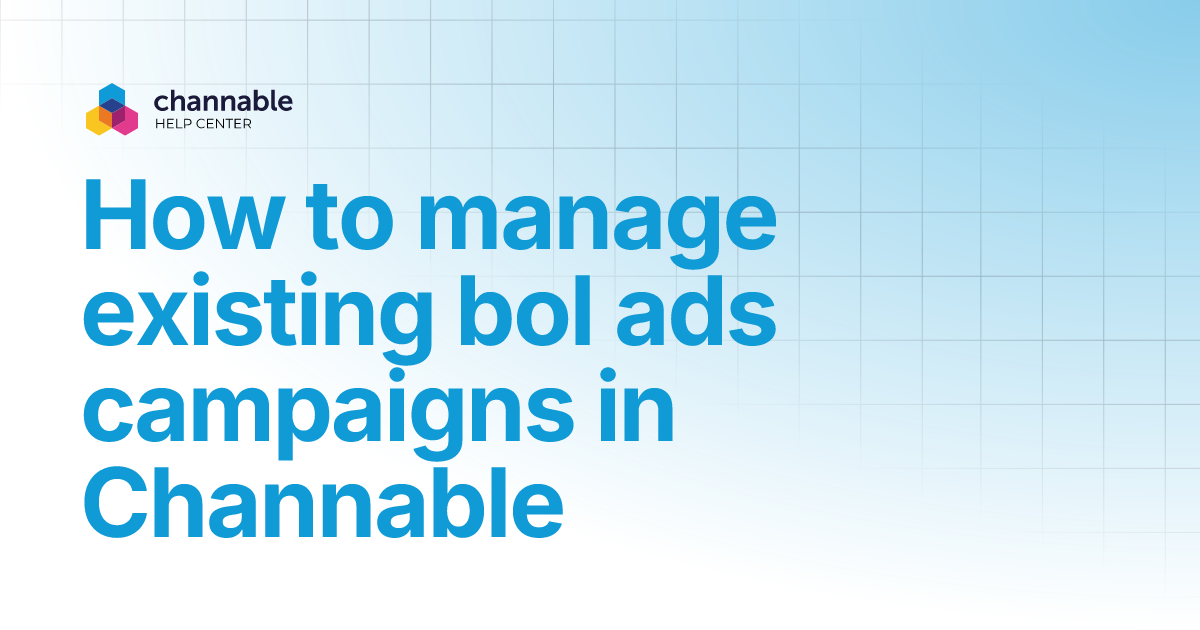 channable
HELP CENTER

How to manage existing bol ads campaigns in Channable